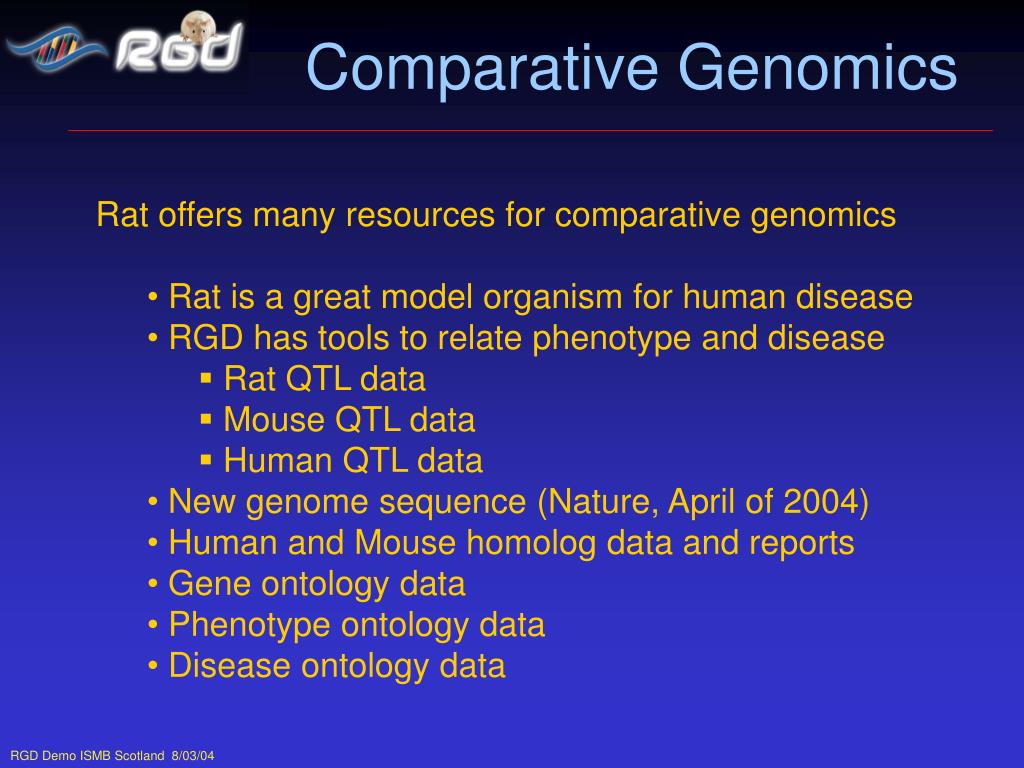 RGD

Comparative Genomics

Rat offers many resources for comparative genomics

• Rat is a great model organism for human disease
• RGD has tools to relate phenotype and disease
▪ Rat QTL data
▪ Mouse QTL data
▪ Human QTL data
• New genome sequence (Nature, April of 2004)
• Human and Mouse homolog data and reports
• Gene ontology data
• Phenotype ontology data
• Disease ontology data

RGD Demo ISMB Scotland 8/03/04